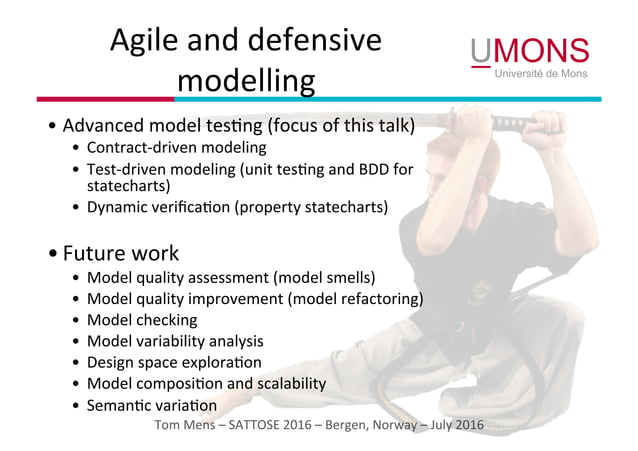 Agile and defensive modelling

UMONS
Université de Mons

• Advanced model testing (focus of this talk)
  • Contract-driven modeling
  • Test-driven modeling (unit testing and BDD for statecharts)
  • Dynamic verification (property statecharts)

• Future work
  • Model quality assessment (model smells)
  • Model quality improvement (model refactoring)
  • Model checking
  • Model variability analysis
  • Design space exploration
  • Model composition and scalability
  • Semantic variation

Tom Mens – SATTOSE 2016 – Bergen, Norway – July 2016